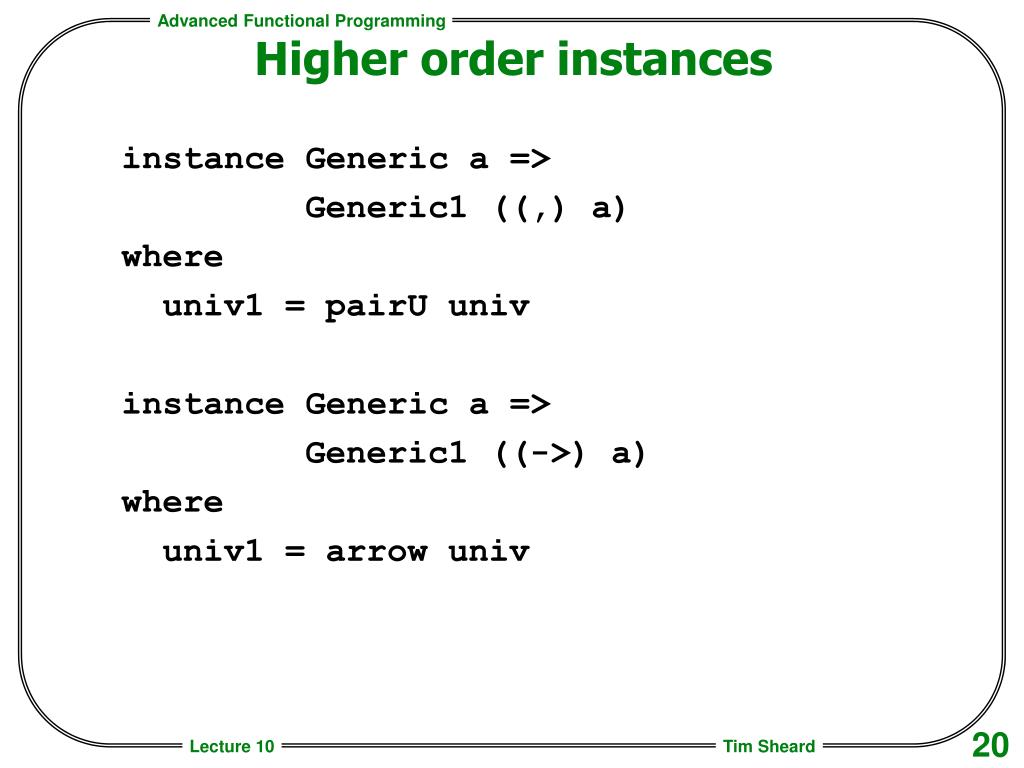 Advanced Functional Programming

Higher order instances

instance Generic a =>
         Generic1 ((,) a)
where
  univ1 = pairU univ

instance Generic a =>
         Generic1 ((->) a)
where
  univ1 = arrow univ

Lecture 10

Tim Sheard

20